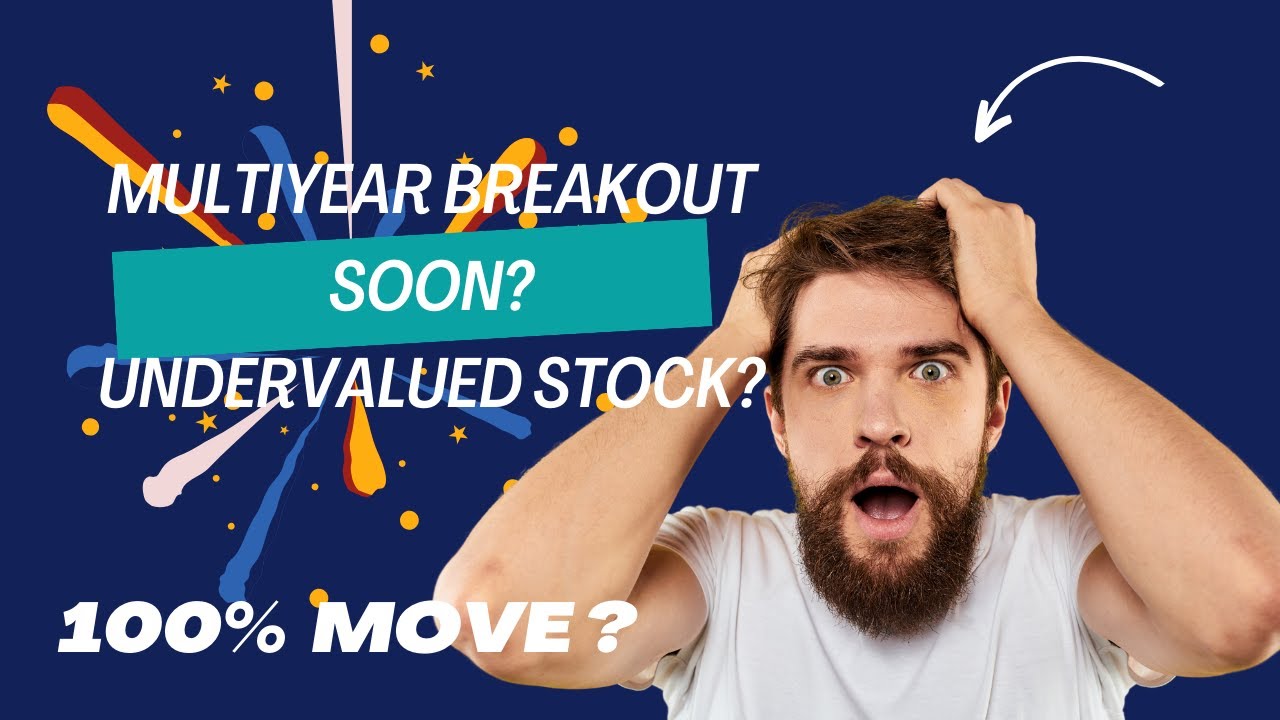 MULTIYEAR BREAKOUT
SOON?
UNDERVALUED STOCK?
100% MOVE ?